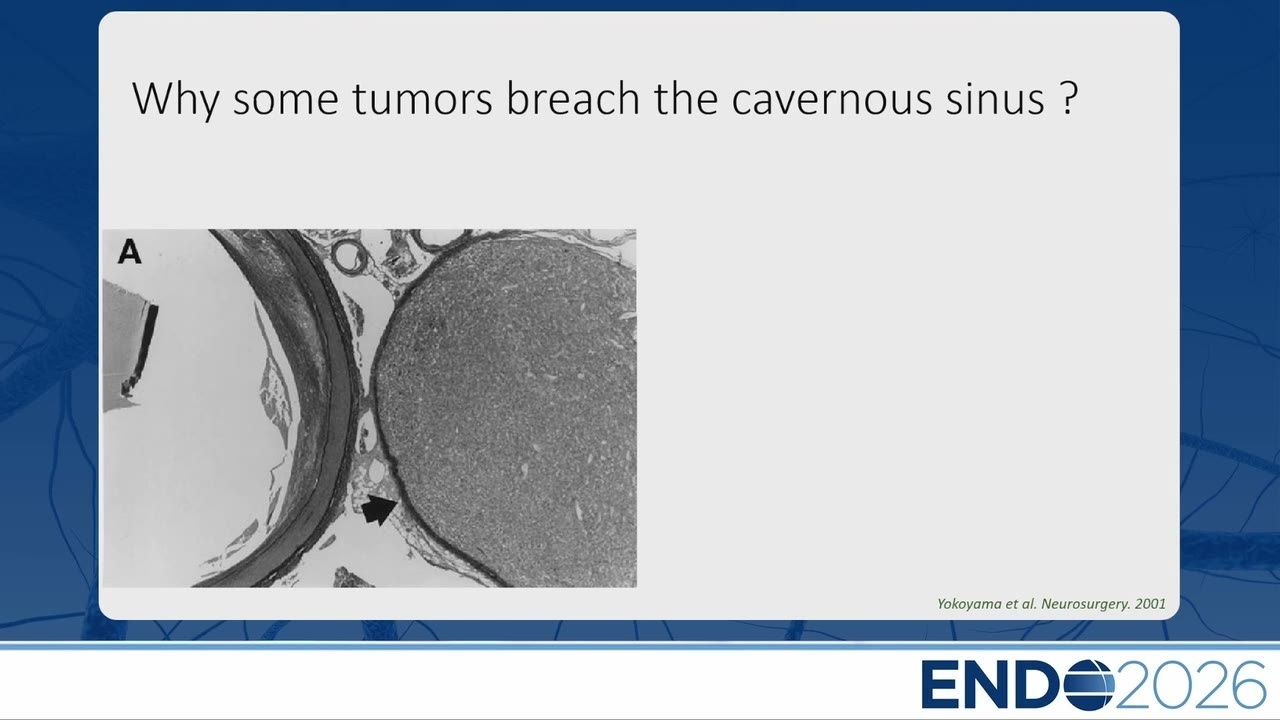 Why some tumors breach the cavernous sinus ?

A

Yokoyama et al. Neurosurgery. 2001

ENDO2026